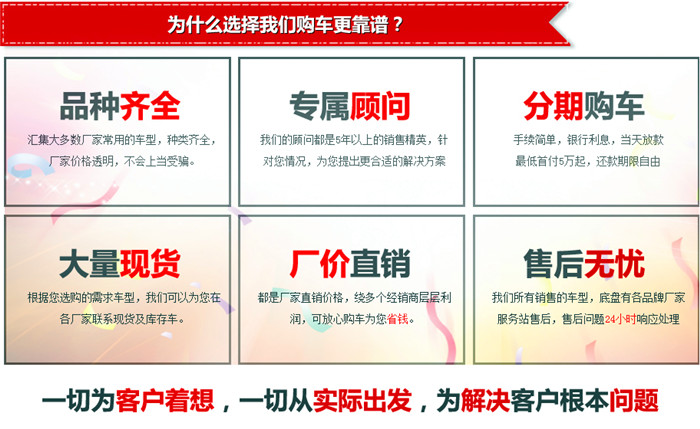 为什么选择我们购车更靠谱？

品种齐全
汇集大多数厂家常用的车型，种类齐全，厂家价格透明，不会上当受骗。

专属顾问
我们的顾问都是5年以上的销售精英，针对您情况，为您提出更合适的解决方案

分期购车
手续简单，银行利息，当天放款
最低首付5万起，还款期限自由

大量现货
根据您选购的需求车型，我们可以为您在各厂家联系现货及库存车。

厂价直销
都是厂家直销价格，绕多个经销商层层利润，可放心购车为您省钱。

售后无忧
我们所有销售的车型，底盘有各品牌厂家服务站售后，售后问题24小时响应处理

一切为客户着想，一切从实际出发，为解决客户根本问题